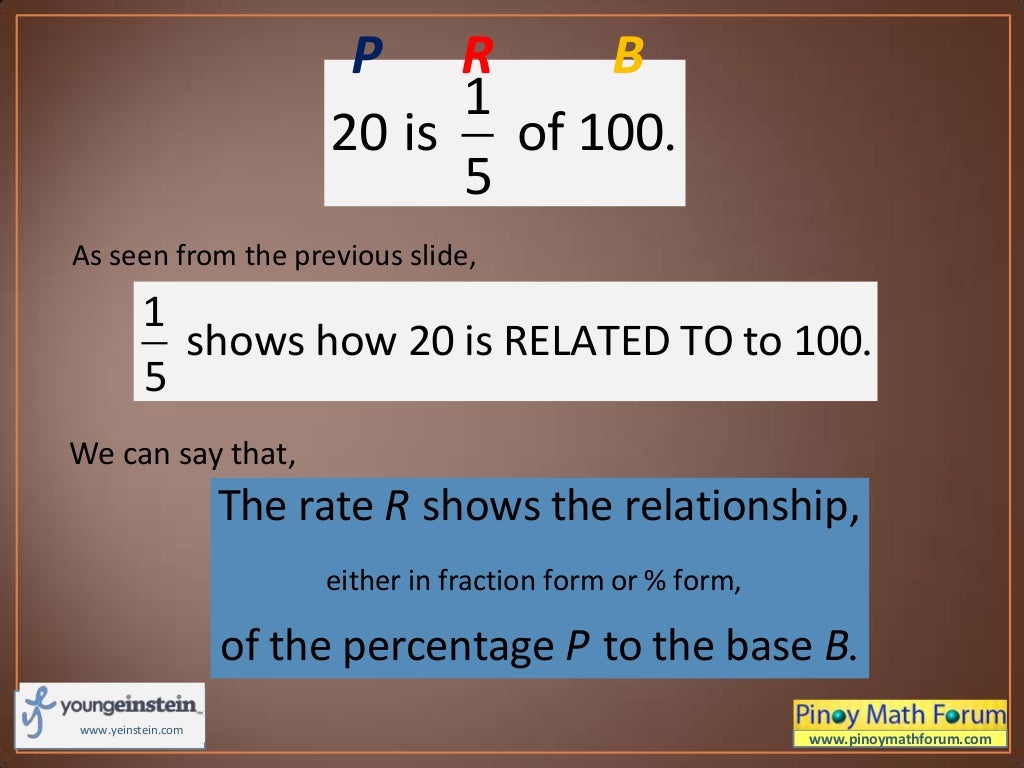 P R B

20 is $\frac{1}{5}$ of 100.

As seen from the previous slide,

$\frac{1}{5}$ shows how 20 is RELATED TO to 100.

We can say that,

The rate $R$ shows the relationship,

either in fraction form or % form,

of the percentage $P$ to the base $B$.

youngeinstein
www.yeinstein.com

Pinoy Math Forum
www.pinoymathforum.com